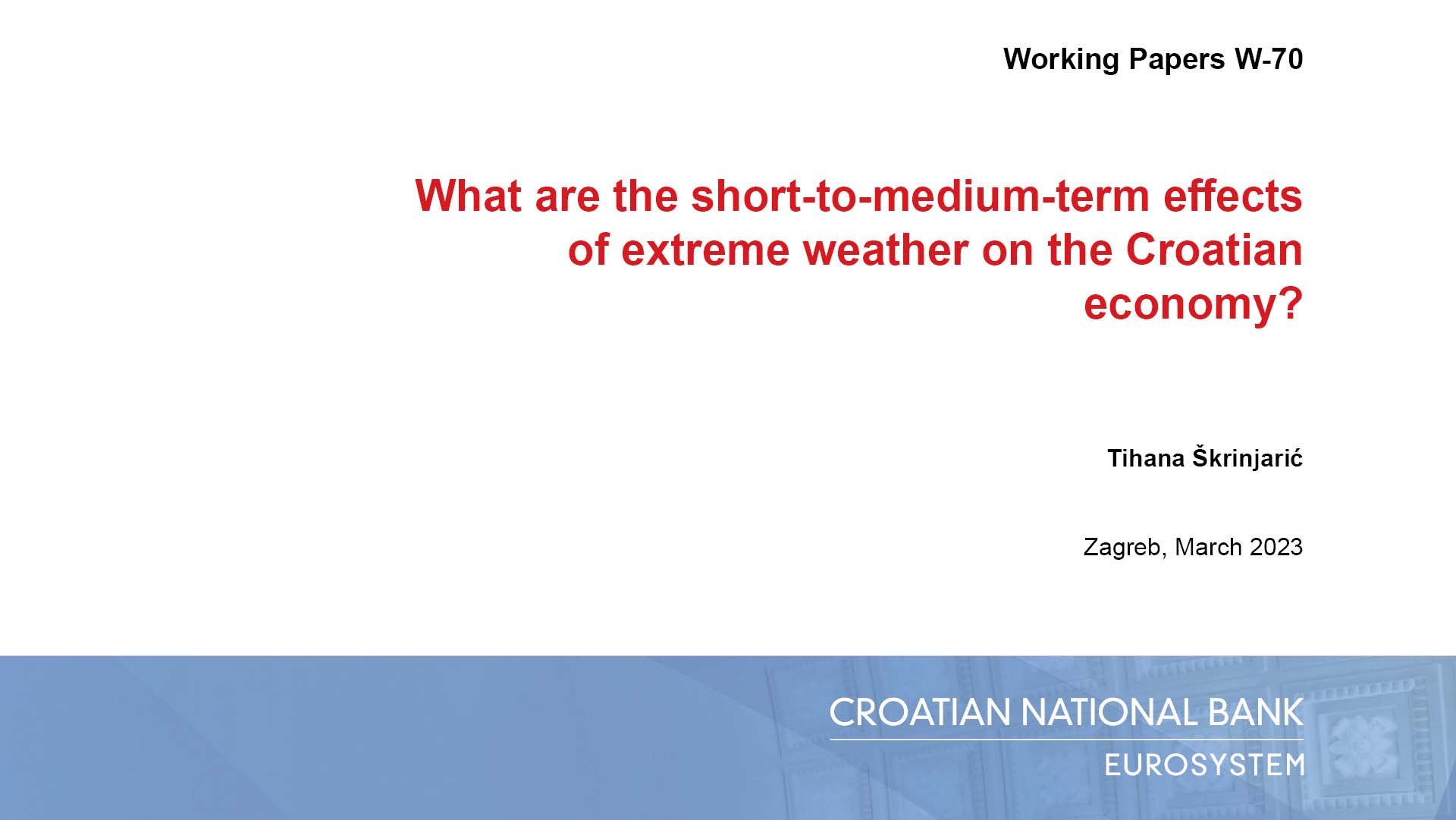 Working Papers W-70

What are the short-to-medium-term effects of extreme weather on the Croatian economy?

Tihana Škrinjarić

Zagreb, March 2023

CROATIAN NATIONAL BANK

EUROSYSTEM